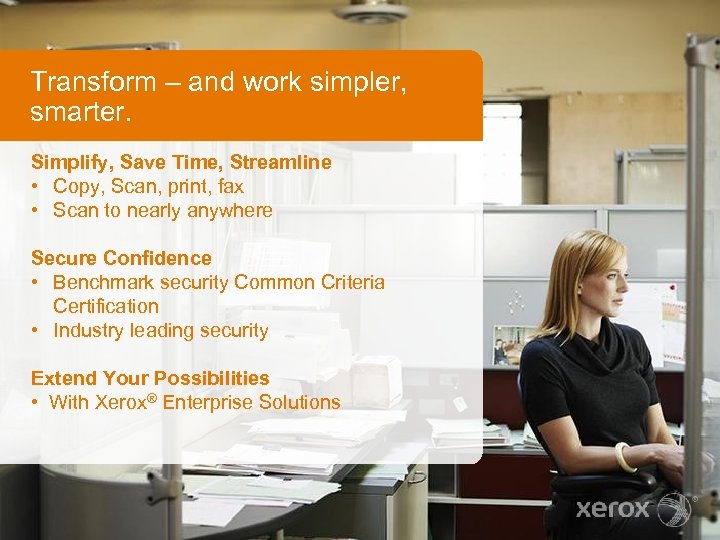 Transform – and work simpler, smarter.

Simplify, Save Time, Streamline
• Copy, Scan, print, fax
• Scan to nearly anywhere

Secure Confidence
• Benchmark security Common Criteria Certification
• Industry leading security

Extend Your Possibilities
• With Xerox® Enterprise Solutions

xerox